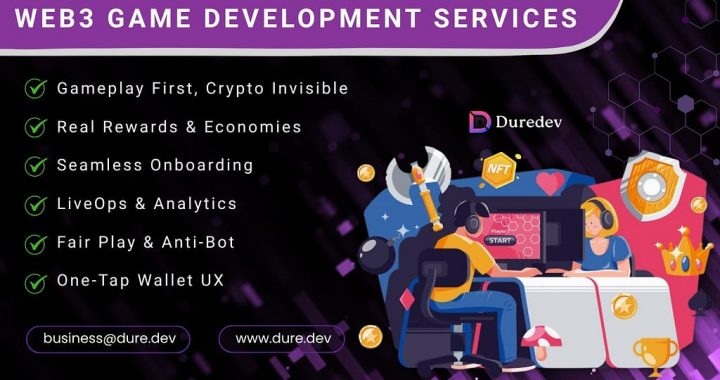 WEB3 GAME DEVELOPMENT SERVICES

Gameplay First, Crypto Invisible

Real Rewards & Economies

Seamless Onboarding

LiveOps & Analytics

Fair Play & Anti-Bot

One-Tap Wallet UX

Duredev

NFT

Player 1

START

business@dure.dev

www.dure.dev